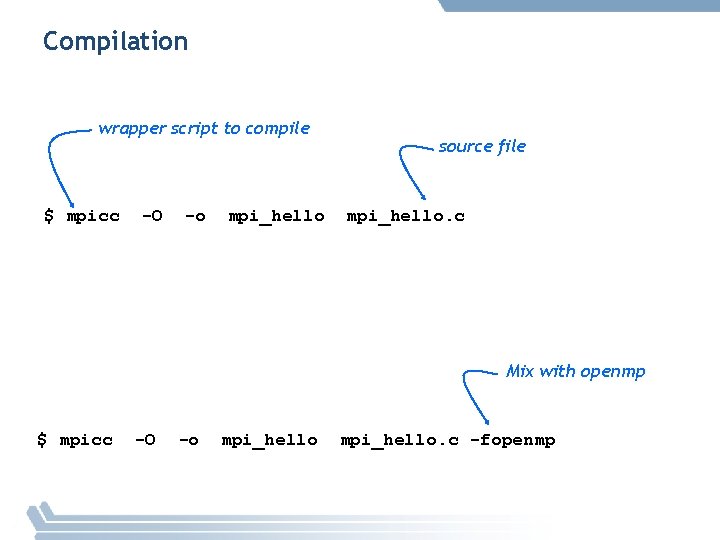 Compilation

wrapper script to compile

source file

$ mpicc -O -o mpi_hello mpi_hello.c

Mix with openmp

$ mpicc -O -o mpi_hello mpi_hello.c -fopenmp